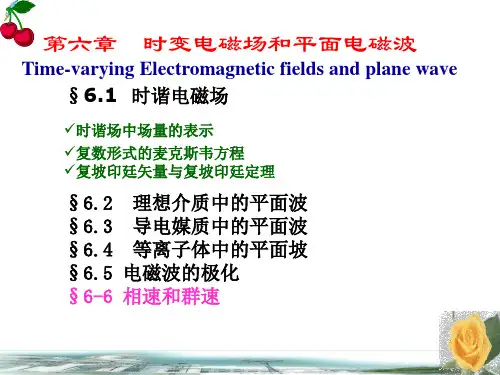 第六章　时变电磁场和平面电磁波
Time-varying Electromagnetic fields and plane wave

§6.1 时谐电磁场

✓时谐场中场量的表示
✓复数形式的麦克斯韦方程
✓复坡印廷矢量与复坡印廷定理

§6.2　理想介质中的平面波
§6.3　导电媒质中的平面波
§6.4　等离子体中的平面坡
§6.5 电磁波的极化
§6-6 相速和群速